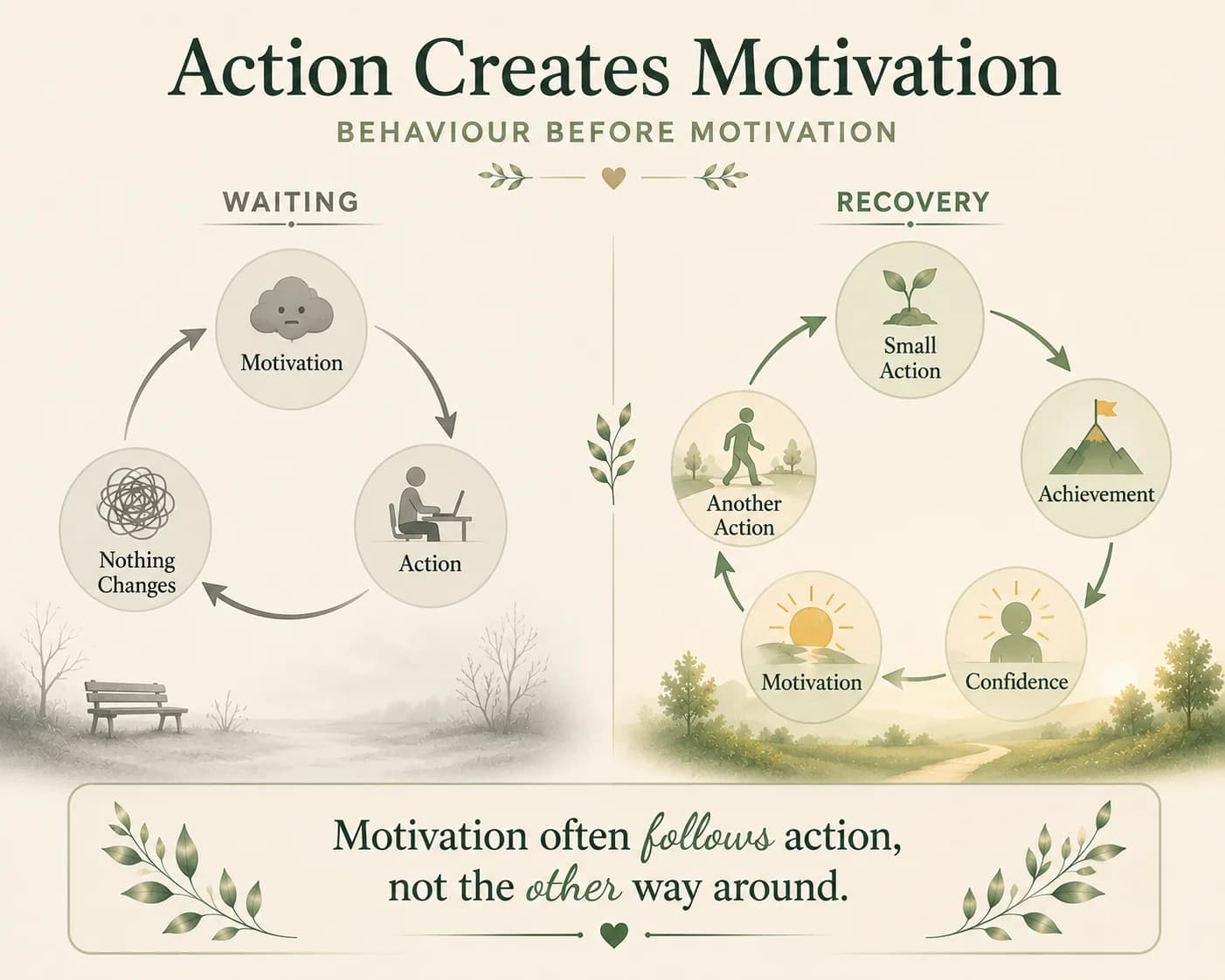 Action Creates Motivation

BEHAVIOUR BEFORE MOTIVATION

WAITING

Motivation

Action

Nothing Changes

RECOVERY

Small Action

Achievement

Confidence

Motivation

Another Action

Motivation often follows action, not the other way around.